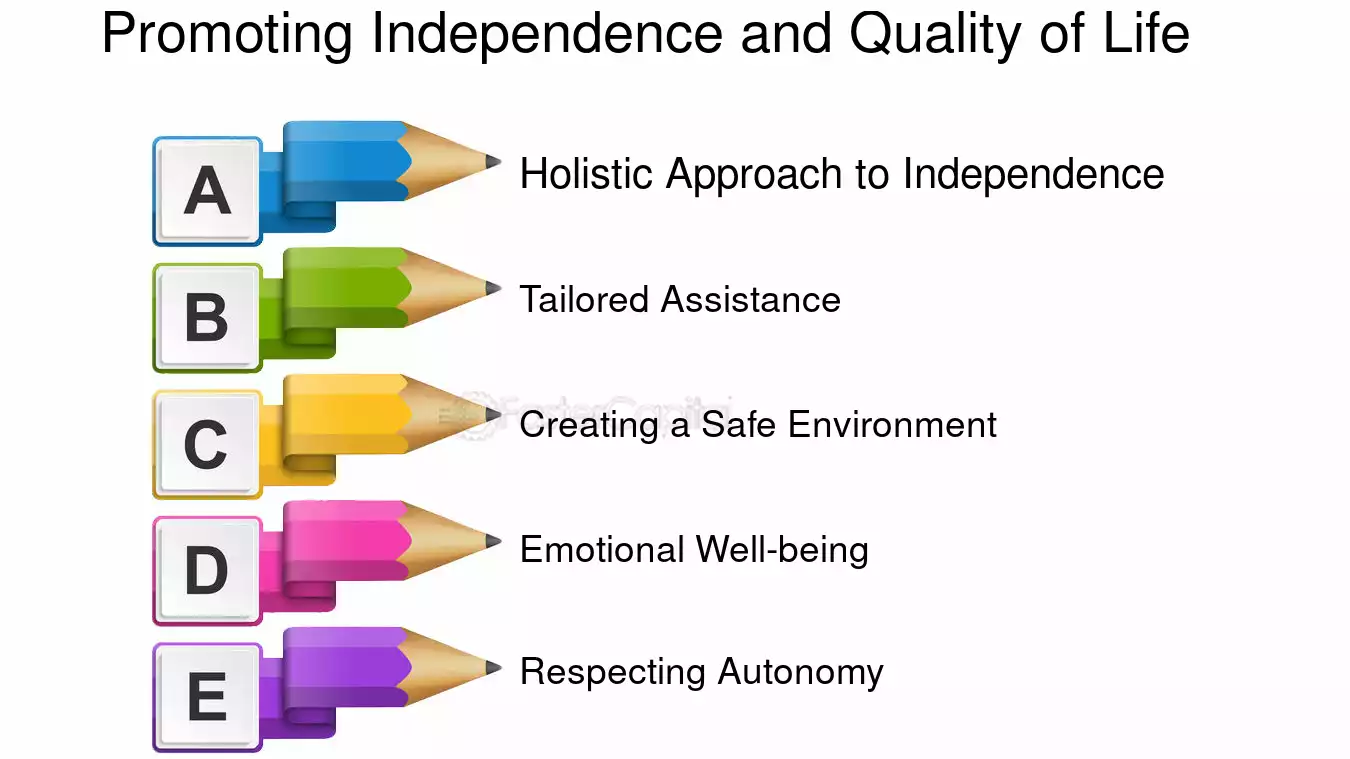 Promoting Independence and Quality of Life

A
Holistic Approach to Independence

B
Tailored Assistance

C
Creating a Safe Environment

D
Emotional Well-being

E
Respecting Autonomy

FasterCapital